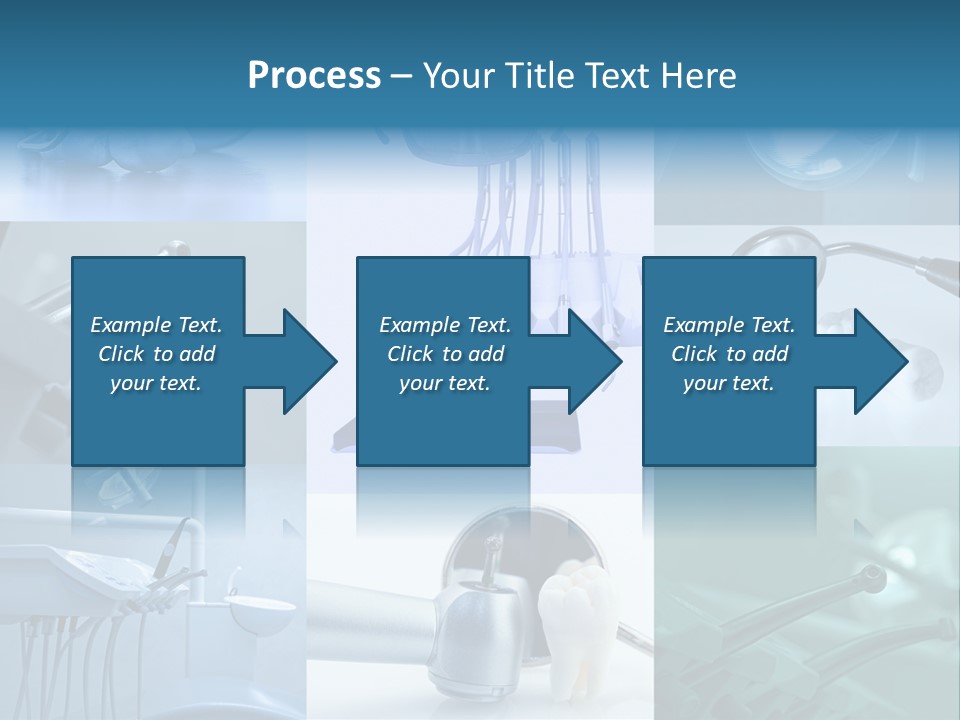 Process – Your Title Text Here

Example Text. Click to add your text.

Example Text. Click to add your text.

Example Text. Click to add your text.